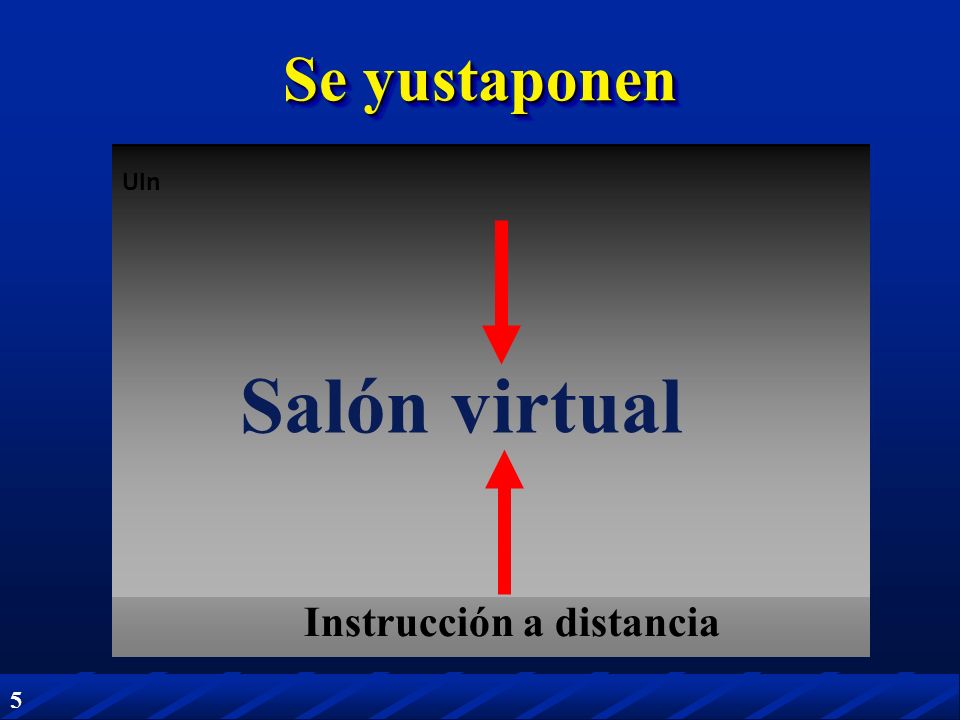 Se yustaponen

UIn

Salón virtual

Instrucción a distancia

5